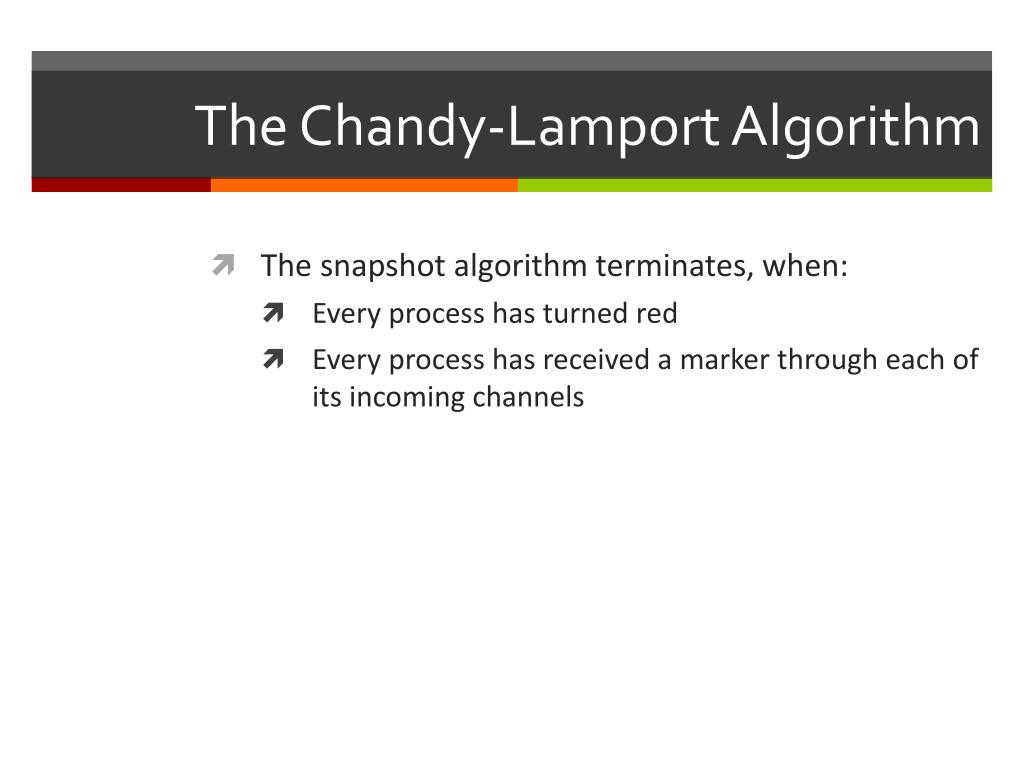 The Chandy-Lamport Algorithm

The snapshot algorithm terminates, when:

Every process has turned red

Every process has received a marker through each of its incoming channels